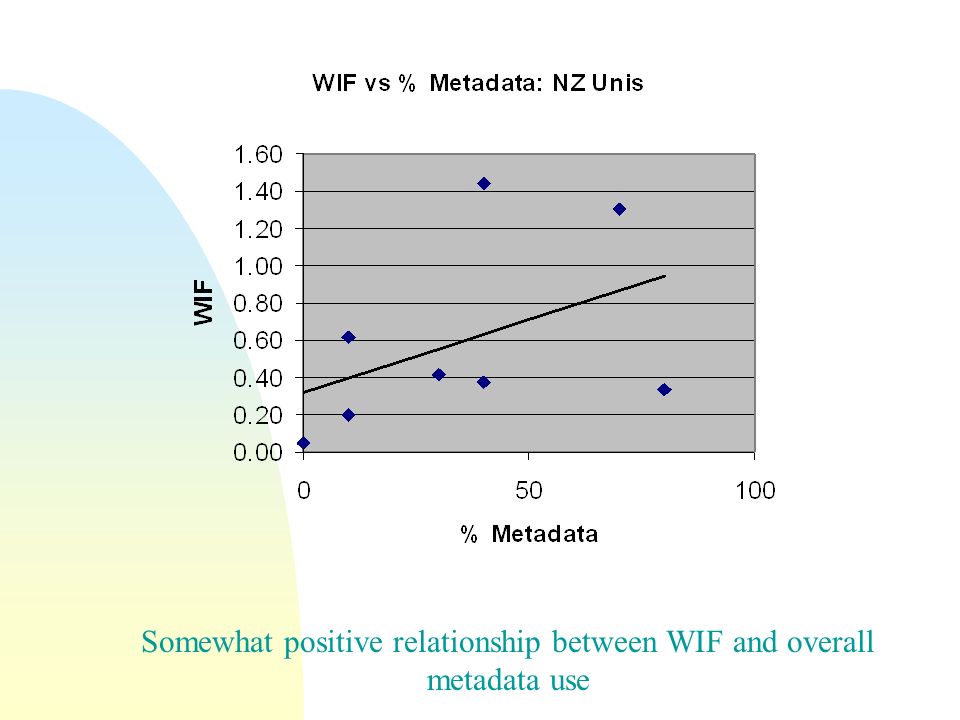 WIF vs % Metadata: NZ Unis

WIF

1.60
1.40
1.20
1.00
0.80
0.60
0.40
0.20
0.00

0
50
100

% Metadata

Somewhat positive relationship between WIF and overall metadata use